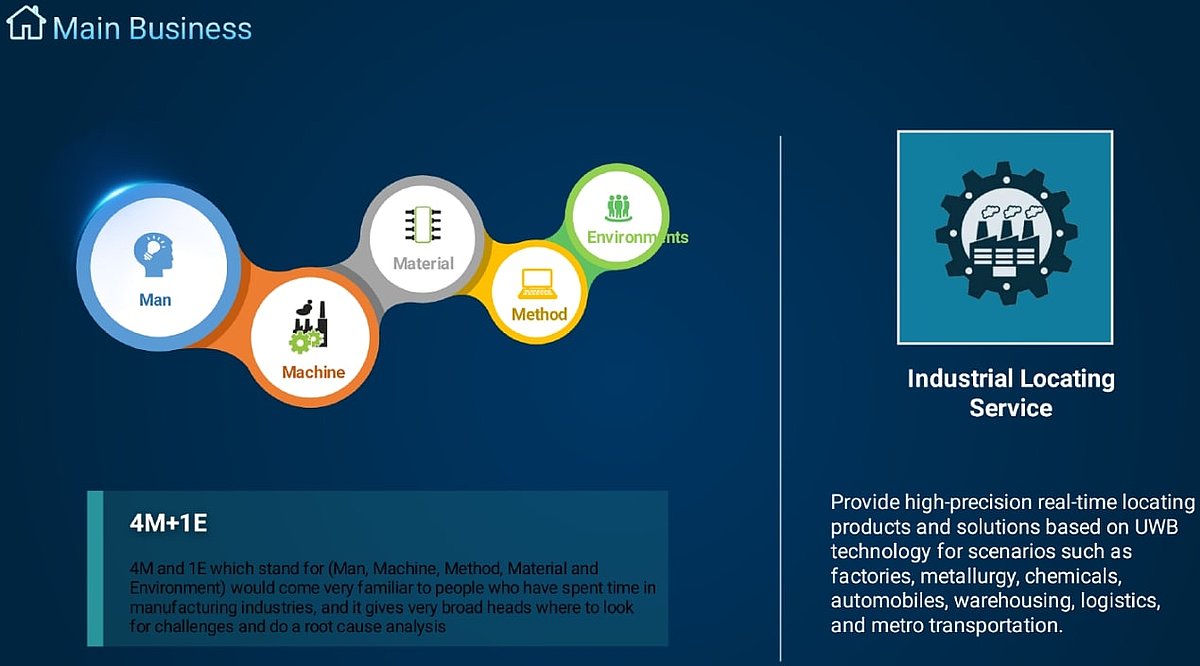 Main Business

Man

Machine

Material

Method

Environments

4M+1E

4M and 1E which stand for (Man, Machine, Method, Material and Environment) would come very familiar to people who have spent time in manufacturing industries, and it gives very broad heads where to look for challenges and do a root cause analysis

Industrial Locating Service

Provide high-precision real-time locating products and solutions based on UWB technology for scenarios such as factories, metallurgy, chemicals, automobiles, warehousing, logistics, and metro transportation.